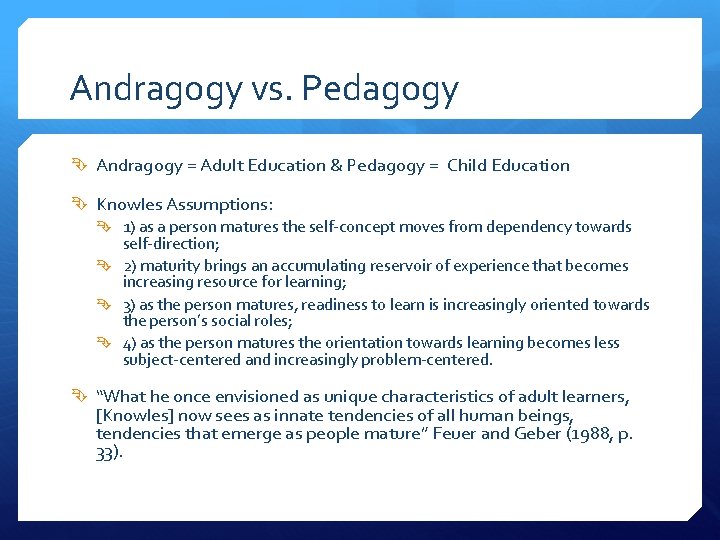 Andragogy vs. Pedagogy

Andragogy = Adult Education & Pedagogy = Child Education

Knowles Assumptions:

1) as a person matures the self-concept moves from dependency towards self-direction;

2) maturity brings an accumulating reservoir of experience that becomes increasing resource for learning;

3) as the person matures, readiness to learn is increasingly oriented towards the person's social roles;

4) as the person matures the orientation towards learning becomes less subject-centered and increasingly problem-centered.

"What he once envisioned as unique characteristics of adult learners, [Knowles] now sees as innate tendencies of all human beings, tendencies that emerge as people mature" Feuer and Geber (1988, p. 33).